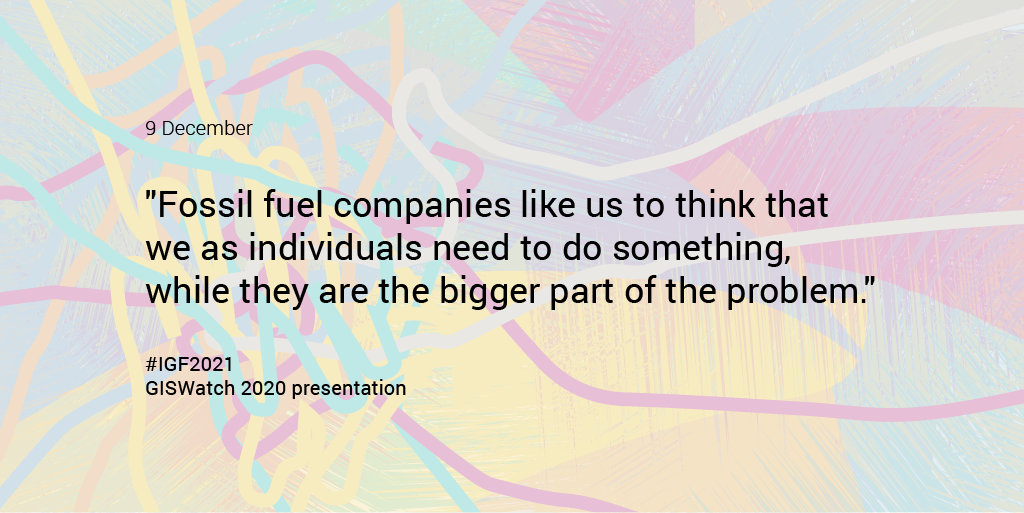 9 December

"Fossil fuel companies like us to think that we as individuals need to do something, while they are the bigger part of the problem."

#IGF2021
GISWatch 2020 presentation